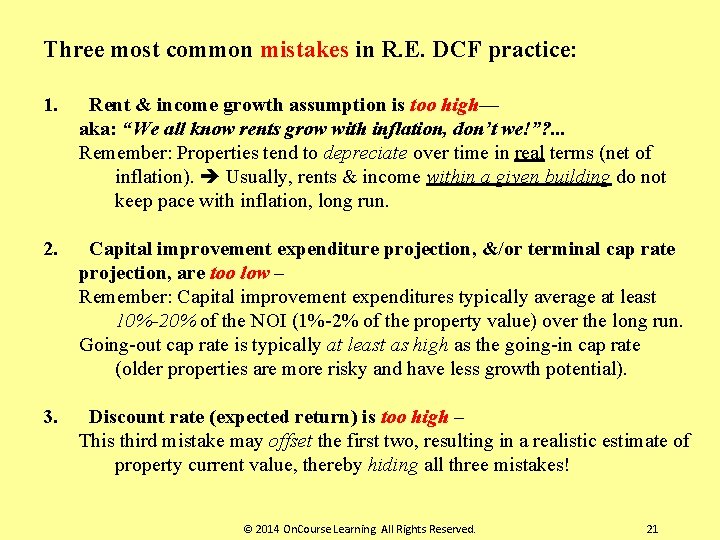 Three most common mistakes in R.E. DCF practice:

1. Rent & income growth assumption is too high—
aka: "We all know rents grow with inflation, don't we!"?...
Remember: Properties tend to depreciate over time in real terms (net of inflation). ➔ Usually, rents & income within a given building do not keep pace with inflation, long run.

2. Capital improvement expenditure projection, &/or terminal cap rate projection, are too low –
Remember: Capital improvement expenditures typically average at least 10%-20% of the NOI (1%-2% of the property value) over the long run.
Going-out cap rate is typically at least as high as the going-in cap rate (older properties are more risky and have less growth potential).

3. Discount rate (expected return) is too high –
This third mistake may offset the first two, resulting in a realistic estimate of property current value, thereby hiding all three mistakes!

© 2014 OnCourse Learning All Rights Reserved. 21